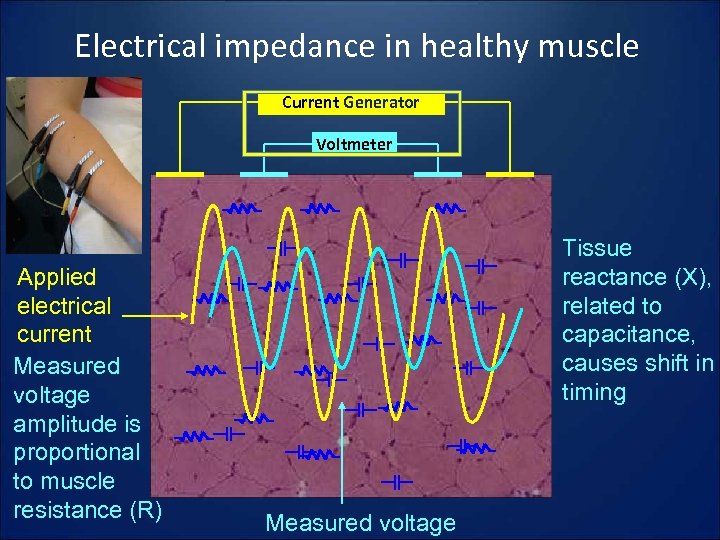 Electrical impedance in healthy muscle

Current Generator

Voltmeter

Applied electrical current

Measured voltage amplitude is proportional to muscle resistance (R)

Tissue reactance (X), related to capacitance, causes shift in timing

Measured voltage